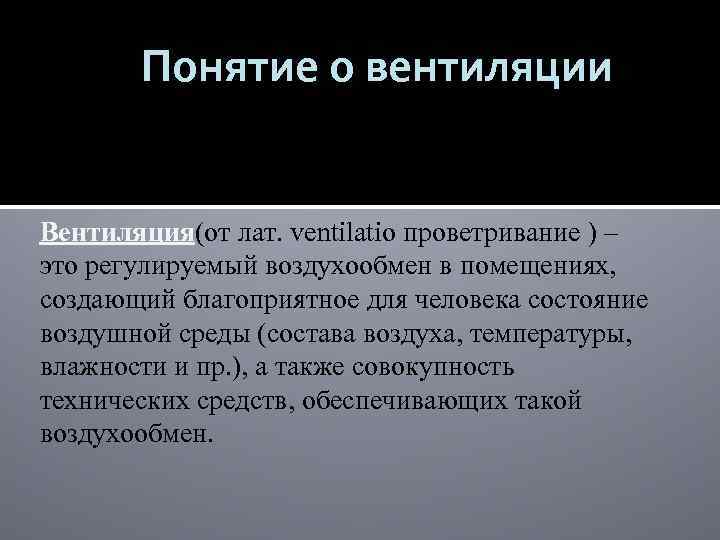 Понятие о вентиляции

Вентиляция(от лат. ventilatio проветривание ) – это регулируемый воздухообмен в помещениях, создающий благоприятное для человека состояние воздушной среды (состава воздуха, температуры, влажности и пр.), а также совокупность технических средств, обеспечивающих такой воздухообмен.